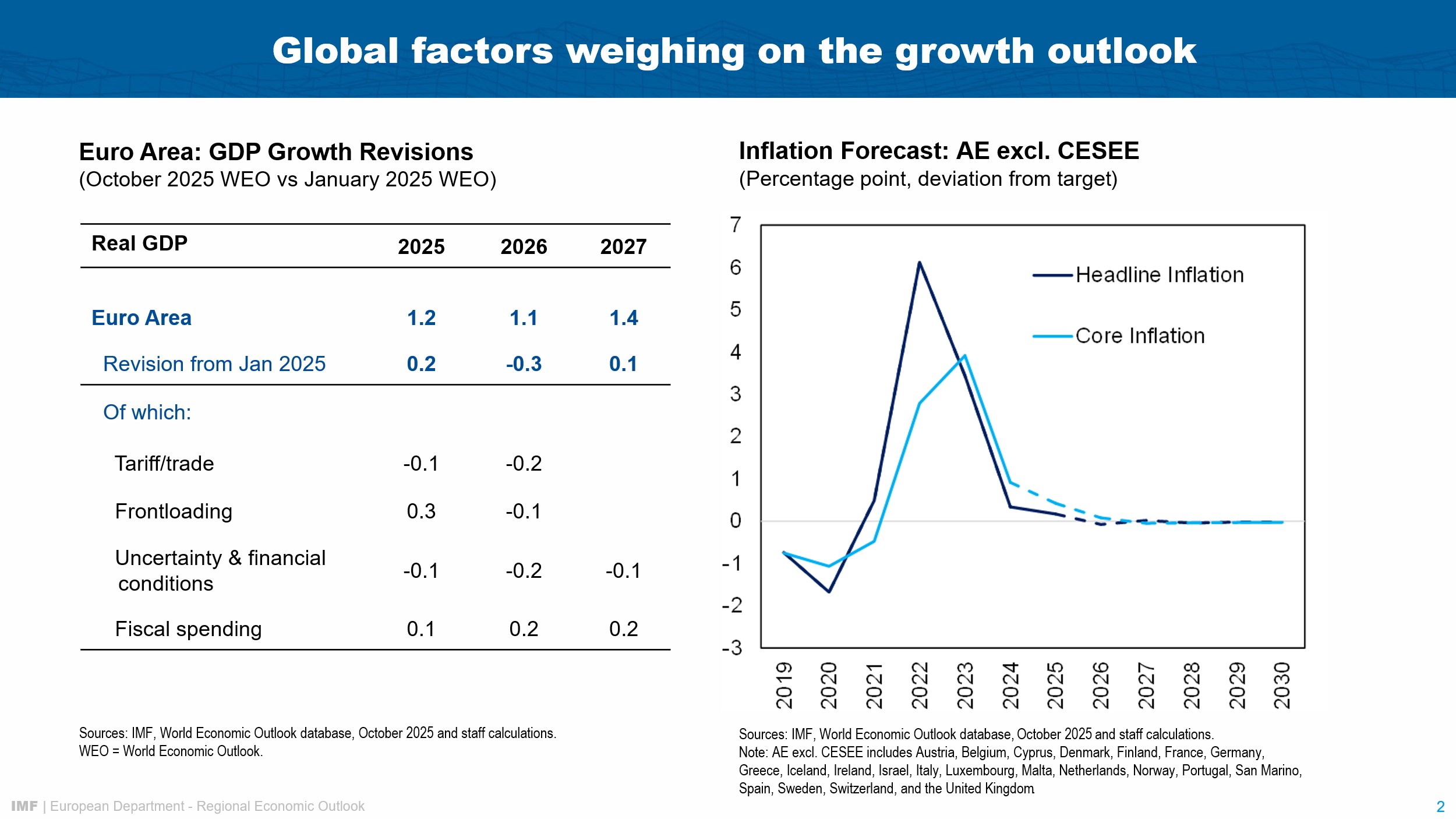 Global factors weighing on the growth outlook

Euro Area: GDP Growth Revisions
(October 2025 WEO vs January 2025 WEO)

| Real GDP | 2025 | 2026 | 2027 |
|---|---|---|---|
| Euro Area | 1.2 | 1.1 | 1.4 |
| Revision from Jan 2025 | 0.2 | -0.3 | 0.1 |
| Of which: | | | |
| Tariff/trade | -0.1 | -0.2 | |
| Frontloading | 0.3 | -0.1 | |
| Uncertainty & financial conditions | -0.1 | -0.2 | -0.1 |
| Fiscal spending | 0.1 | 0.2 | 0.2 |

Sources: IMF, World Economic Outlook database, October 2025 and staff calculations.
WEO = World Economic Outlook.

Inflation Forecast: AE excl. CESEE
(Percentage point, deviation from target)

7
6
5
4
3
2
1
0
-1
-2
-3

Headline Inflation
Core Inflation

2019 2020 2021 2022 2023 2024 2025 2026 2027 2028 2029 2030

Sources: IMF, World Economic Outlook database, October 2025 and staff calculations.
Note: AE excl. CESEE includes Austria, Belgium, Cyprus, Denmark, Finland, France, Germany, Greece, Iceland, Ireland, Israel, Italy, Luxembourg, Malta, Netherlands, Norway, Portugal, San Marino, Spain, Sweden, Switzerland, and the United Kingdom.

IMF | European Department - Regional Economic Outlook

2